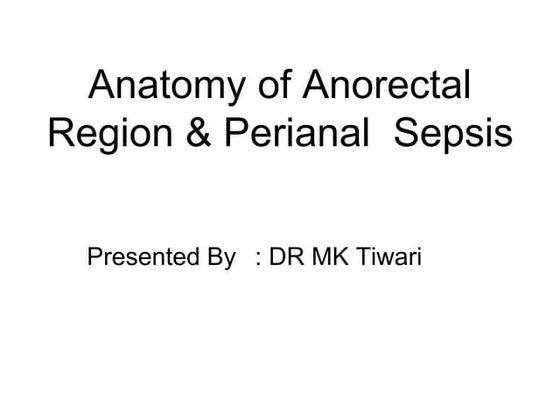 Anatomy of Anorectal Region & Perianal Sepsis

Presented By : DR MK Tiwari